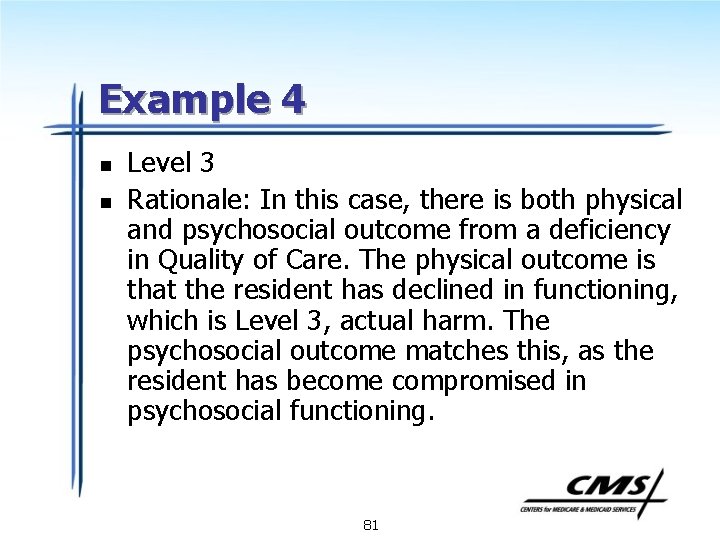 Example 4

- Level 3
- Rationale: In this case, there is both physical and psychosocial outcome from a deficiency in Quality of Care. The physical outcome is that the resident has declined in functioning, which is Level 3, actual harm. The psychosocial outcome matches this, as the resident has become compromised in psychosocial functioning.

CMS
CENTERS for MEDICARE & MEDICAID SERVICES

81